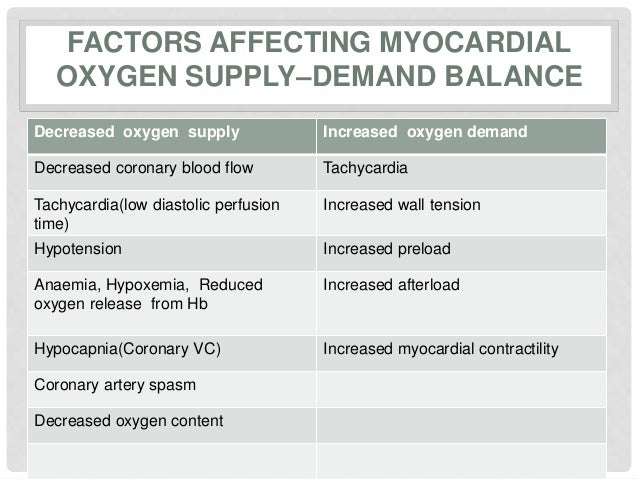 FACTORS AFFECTING MYOCARDIAL OXYGEN SUPPLY–DEMAND BALANCE

| Decreased oxygen supply | Increased oxygen demand |
|---|---|
| Decreased coronary blood flow | Tachycardia |
| Tachycardia(low diastolic perfusion time) | Increased wall tension |
| Hypotension | Increased preload |
| Anaemia, Hypoxemia, Reduced oxygen release from Hb | Increased afterload |
| Hypocapnia(Coronary VC) | Increased myocardial contractility |
| Coronary artery spasm | |
| Decreased oxygen content | |
| | |